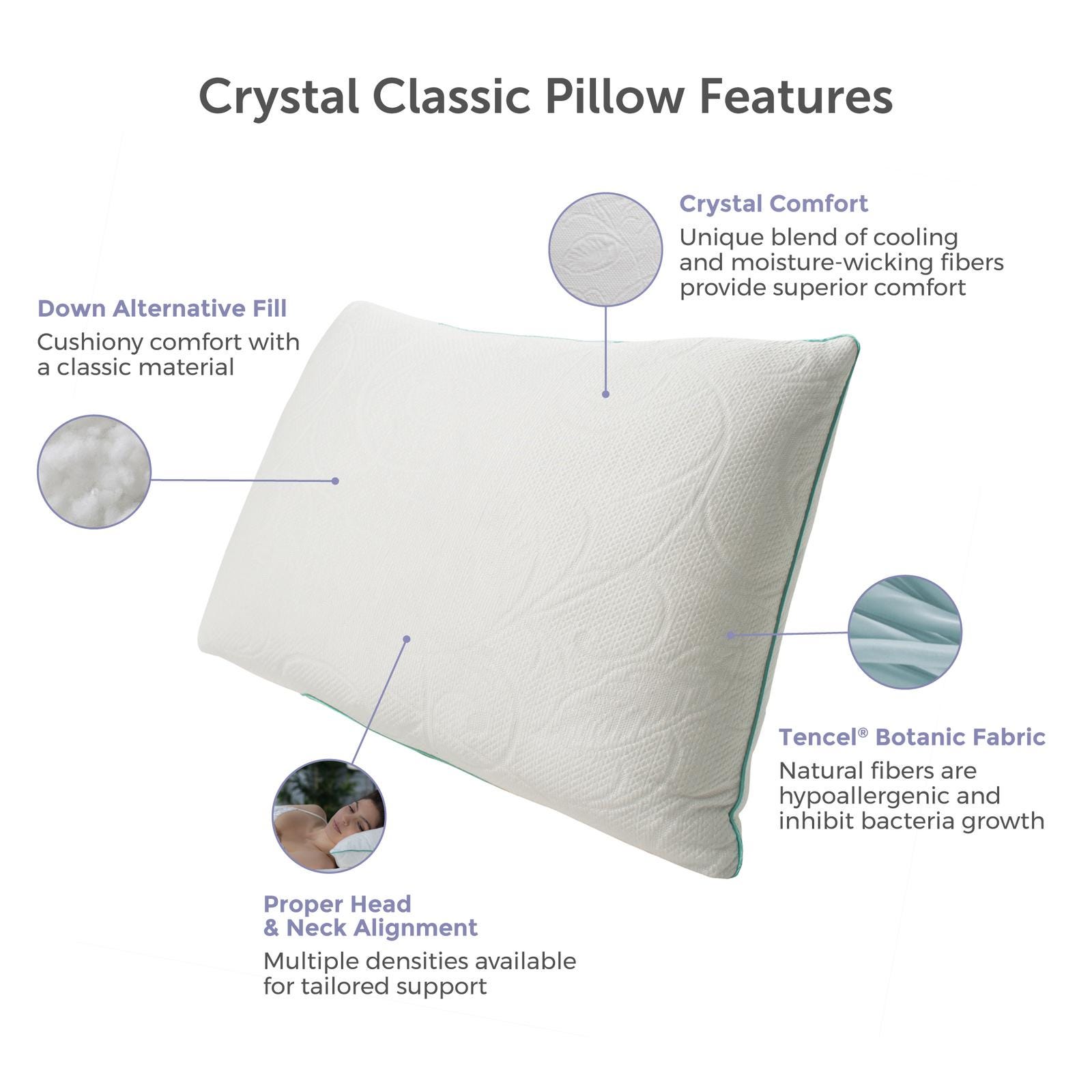 Crystal Classic Pillow Features

Crystal Comfort
Unique blend of cooling and moisture-wicking fibers provide superior comfort

Down Alternative Fill
Cushiony comfort with a classic material

Tencel® Botanic Fabric
Natural fibers are hypoallergenic and inhibit bacteria growth

Proper Head & Neck Alignment
Multiple densities available for tailored support